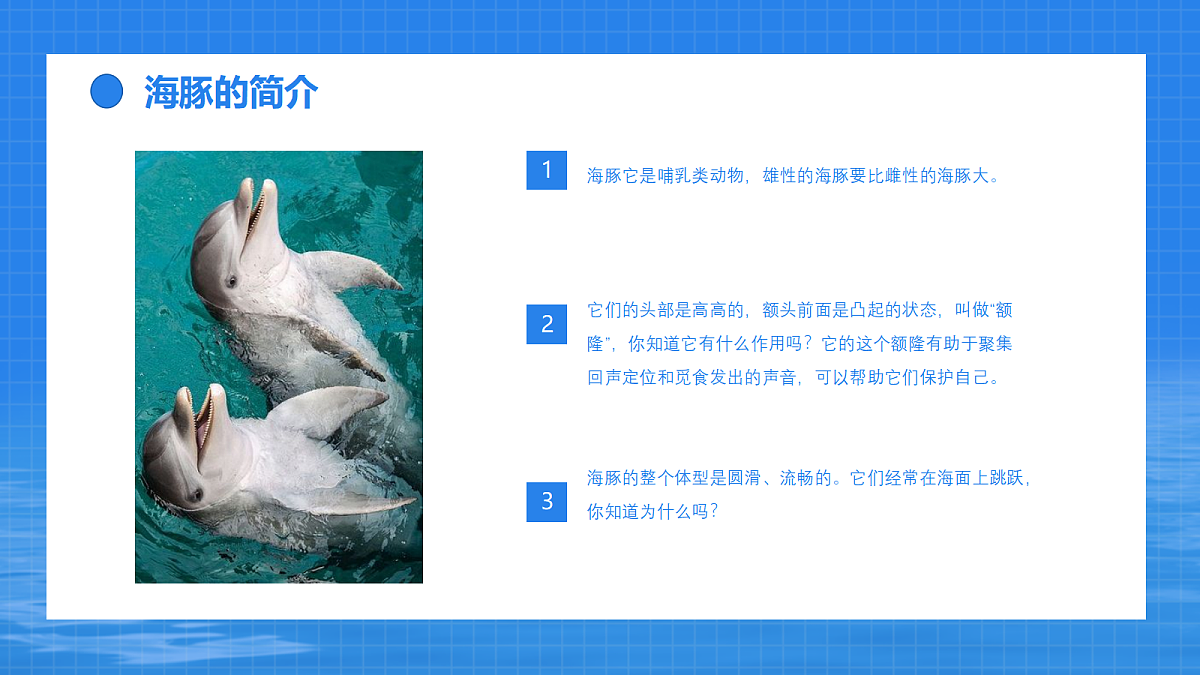 海豚的简介

1

海豚它是哺乳类动物，雄性的海豚要比雌性的海豚大。

2

它们的头部是高高的，额头前面是凸起的状态，叫做“额隆”，你知道它有什么作用吗？它的这个额隆有助于聚集回声定位和觅食发出的声音，可以帮助它们保护自己。

3

海豚的整个体型是圆滑、流畅的。它们经常在海面上跳跃，你知道为什么吗？